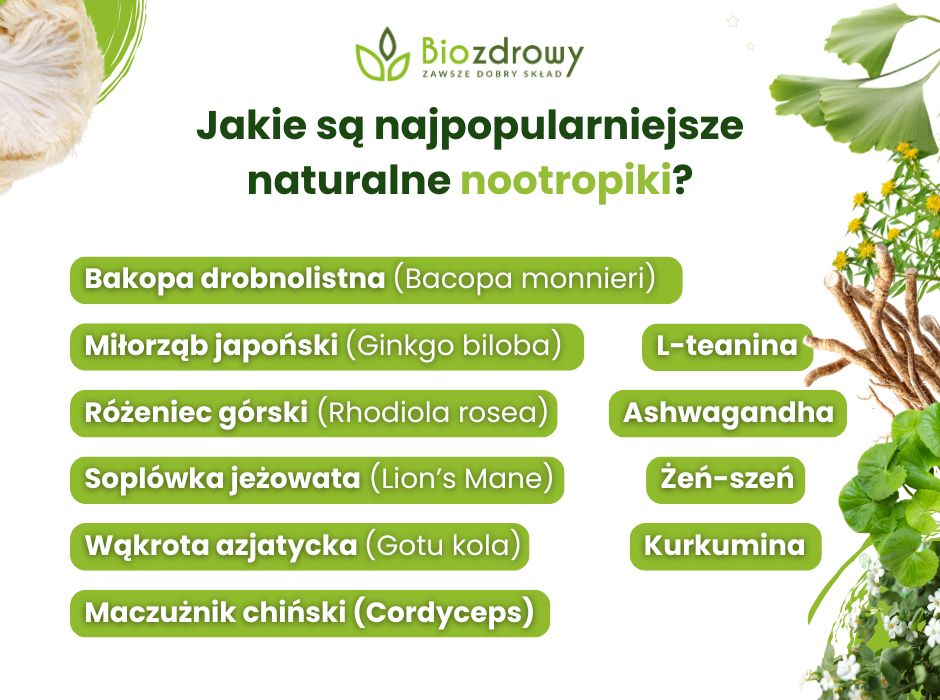 Biozdrowy
ZAWSZE DOBRY SKŁAD

Jakie są najpopularniejsze naturalne nootropiki?

Bakopa drobnolistna (Bacopa monnieri)

Miłorząb japoński (Ginkgo biloba)

Różeniec górski (Rhodiola rosea)

Soplówka jeżowata (Lion's Mane)

Wąkrota azjatycka (Gotu kola)

Maczużnik chiński (Cordyceps)

L-teanina

Ashwagandha

Żeń-szeń

Kurkumina